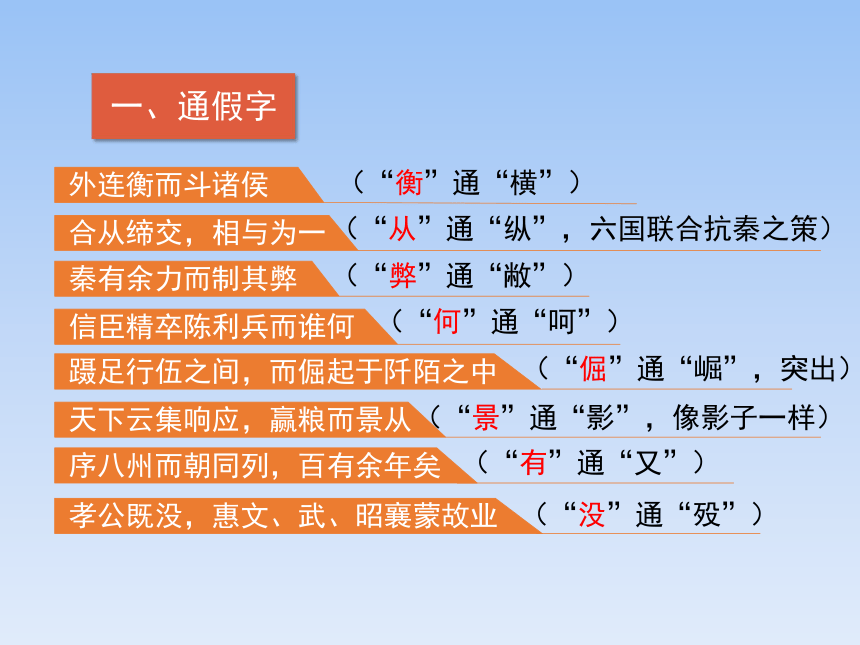 一、通假字

外连衡而斗诸侯 （“衡”通“横”）

合从缔交，相与为一（“从”通“纵”，六国联合抗秦之策）

秦有余力而制其弊 （“弊”通“敝”）

信臣精卒陈利兵而谁何 （“何”通“呵”）

蹑足行伍之间，而倔起于阡陌之中 （“倔”通“崛”，突出）

天下云集响应，赢粮而景从（“景”通“影”，像影子一样）

序八州而朝同列，百有余年矣 （“有”通“又”）

孝公既没，惠文、武、昭襄蒙故业 （“没”通“殁”）